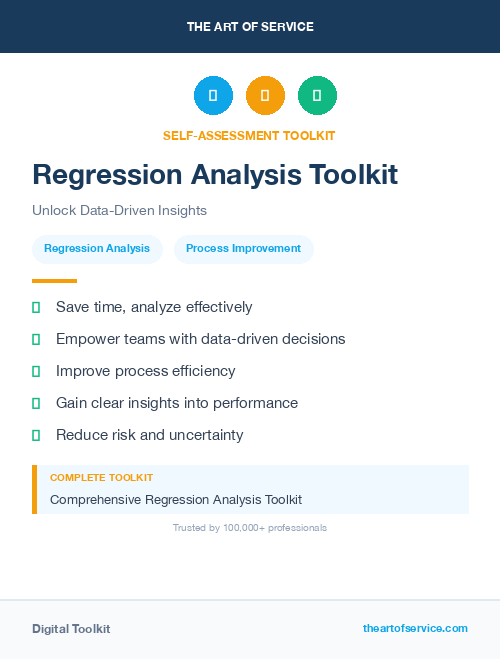 THE ART OF SERVICE

SELF-ASSESSMENT TOOLKIT

Regression Analysis Toolkit

Unlock Data-Driven Insights

Regression Analysis

Process Improvement

Save time, analyze effectively

Empower teams with data-driven decisions

Improve process efficiency

Gain clear insights into performance

Reduce risk and uncertainty

COMPLETE TOOLKIT

Comprehensive Regression Analysis Toolkit

Trusted by 100,000+ professionals

Digital Toolkit

theartofservice.com